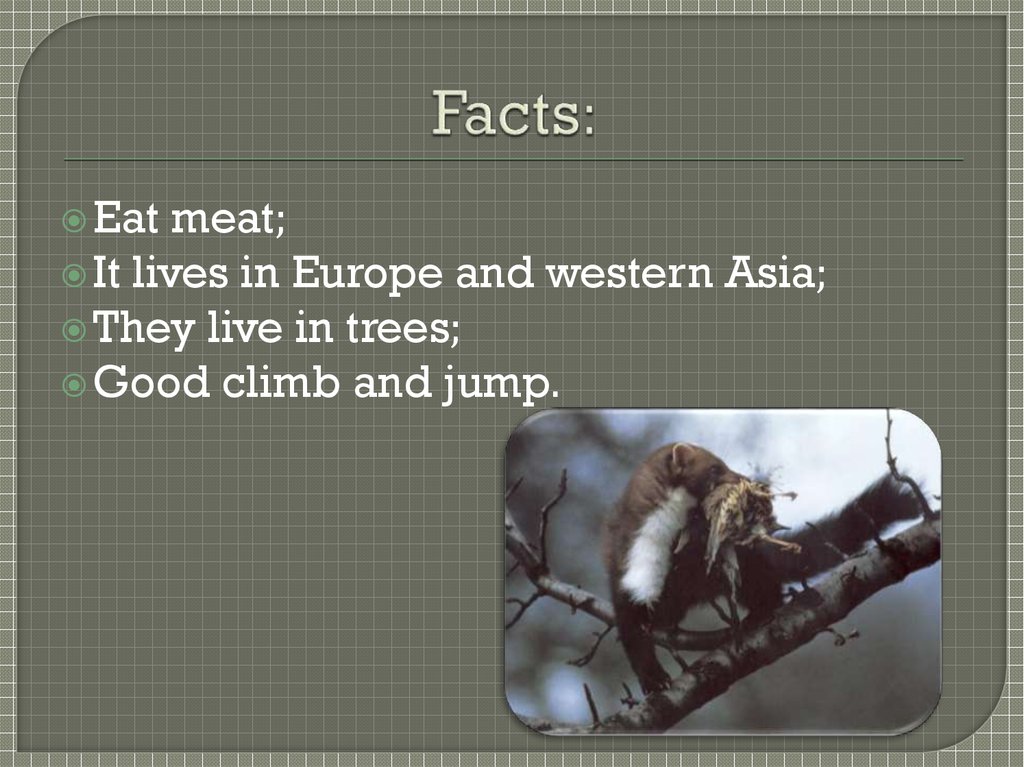 Facts:

Eat meat;
It lives in Europe and western Asia;
They live in trees;
Good climb and jump.